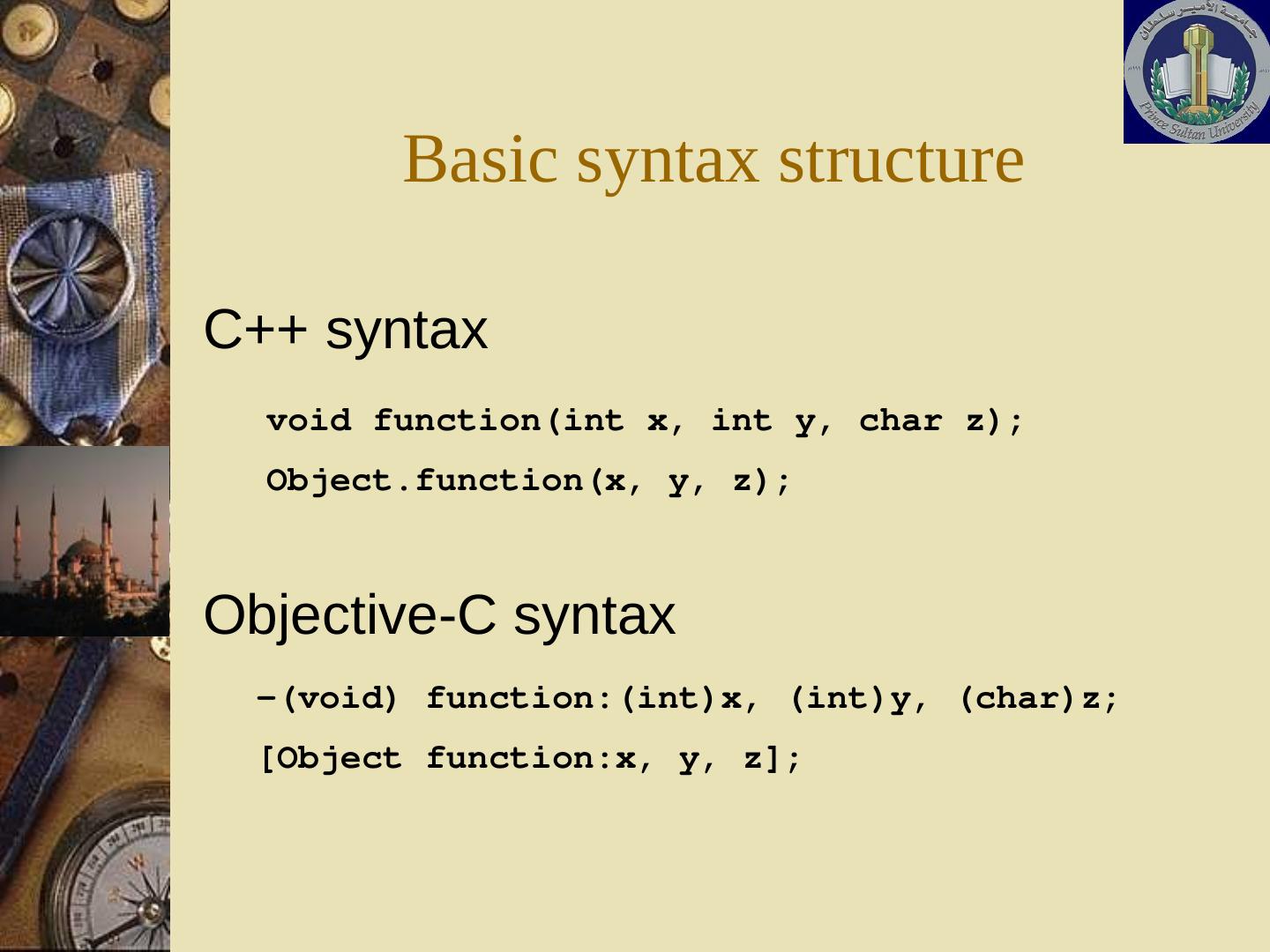 جامعة الأمير سلطان
Prince Sultan University

Basic syntax structure

C++ syntax

void function(int x, int y, char z);

Object.function(x, y, z);

Objective-C syntax

-(void) function:(int)x, (int)y, (char)z;

[Object function:x, y, z];